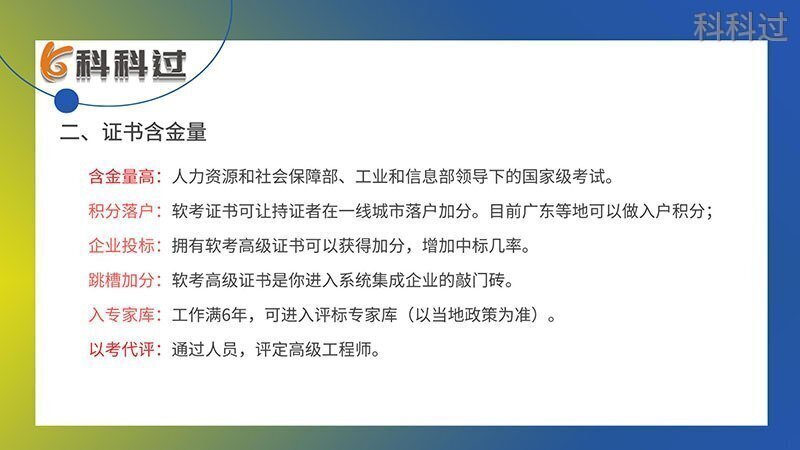 科科过

科科过

二、证书含金量

含金量高：人力资源和社会保障部、工业和信息部领导下的国家级考试。

积分落户：软考证书可让持证者在一线城市落户加分。目前广东等地可以做入户积分；

企业投标：拥有软考高级证书可以获得加分，增加中标几率。

跳槽加分：软考高级证书是你进入系统集成企业的敲门砖。

入专家库：工作满6年，可进入评标专家库（以当地政策为准）。

以考代评：通过人员，评定高级工程师。